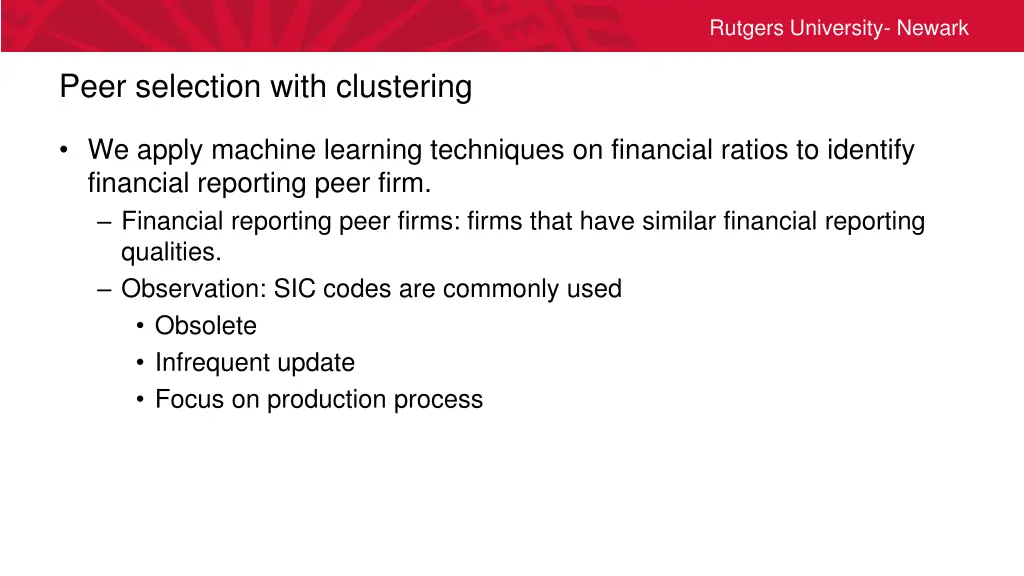 Rutgers University- Newark

Peer selection with clustering

• We apply machine learning techniques on financial ratios to identify financial reporting peer firm.
– Financial reporting peer firms: firms that have similar financial reporting qualities.
– Observation: SIC codes are commonly used
• Obsolete
• Infrequent update
• Focus on production process